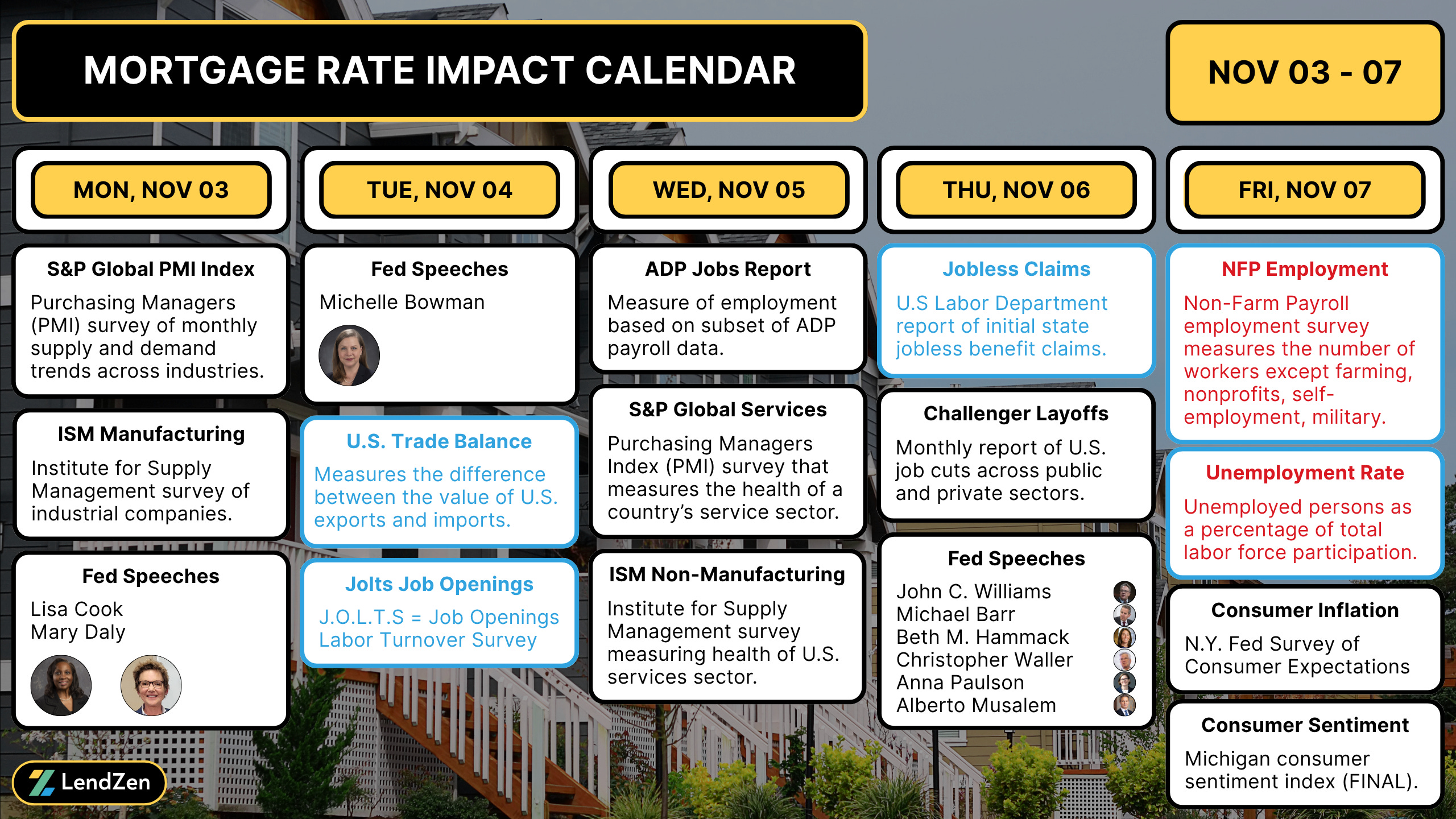 MORTGAGE RATE IMPACT CALENDAR

NOV 03 - 07

MON, NOV 03

S&P Global PMI Index
Purchasing Managers (PMI) survey of monthly supply and demand trends across industries.

ISM Manufacturing
Institute for Supply Management survey of industrial companies.

Fed Speeches
Lisa Cook
Mary Daly

TUE, NOV 04

Fed Speeches
Michelle Bowman

U.S. Trade Balance
Measures the difference between the value of U.S. exports and imports.

Jolts Job Openings
J.O.L.T.S = Job Openings Labor Turnover Survey

WED, NOV 05

ADP Jobs Report
Measure of employment based on subset of ADP payroll data.

S&P Global Services
Purchasing Managers Index (PMI) survey that measures the health of a country's service sector.

ISM Non-Manufacturing
Institute for Supply Management survey measuring health of U.S. services sector.

THU, NOV 06

Jobless Claims
U.S Labor Department report of initial state jobless benefit claims.

Challenger Layoffs
Monthly report of U.S. job cuts across public and private sectors.

Fed Speeches
John C. Williams
Michael Barr
Beth M. Hammack
Christopher Waller
Anna Paulson
Alberto Musalem

FRI, NOV 07

NFP Employment
Non-Farm Payroll employment survey measures the number of workers except farming, nonprofits, self-employment, military.

Unemployment Rate
Unemployed persons as a percentage of total labor force participation.

Consumer Inflation
N.Y. Fed Survey of Consumer Expectations

Consumer Sentiment
Michigan consumer sentiment index (FINAL).

LendZen